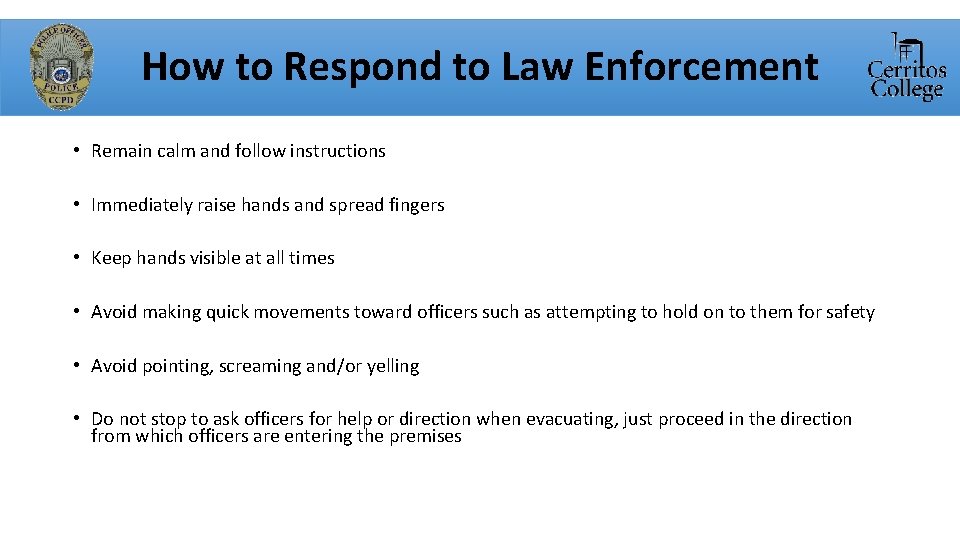 POLICE OFFICER
POLICE
CCPD

How to Respond to Law Enforcement

Cerritos College

• Remain calm and follow instructions

• Immediately raise hands and spread fingers

• Keep hands visible at all times

• Avoid making quick movements toward officers such as attempting to hold on to them for safety

• Avoid pointing, screaming and/or yelling

• Do not stop to ask officers for help or direction when evacuating, just proceed in the direction from which officers are entering the premises